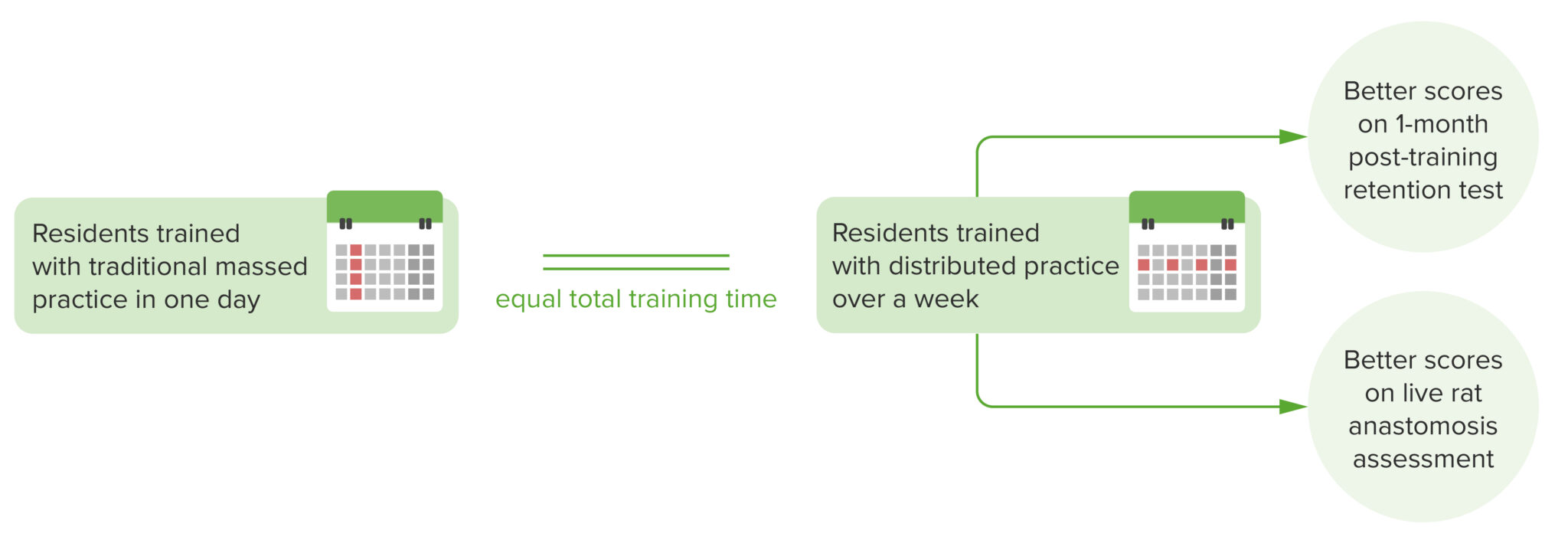 Residents trained with traditional massed practice in one day

equal total training time

Residents trained with distributed practice over a week

Better scores on 1-month post-training retention test

Better scores on live rat anastomosis assessment